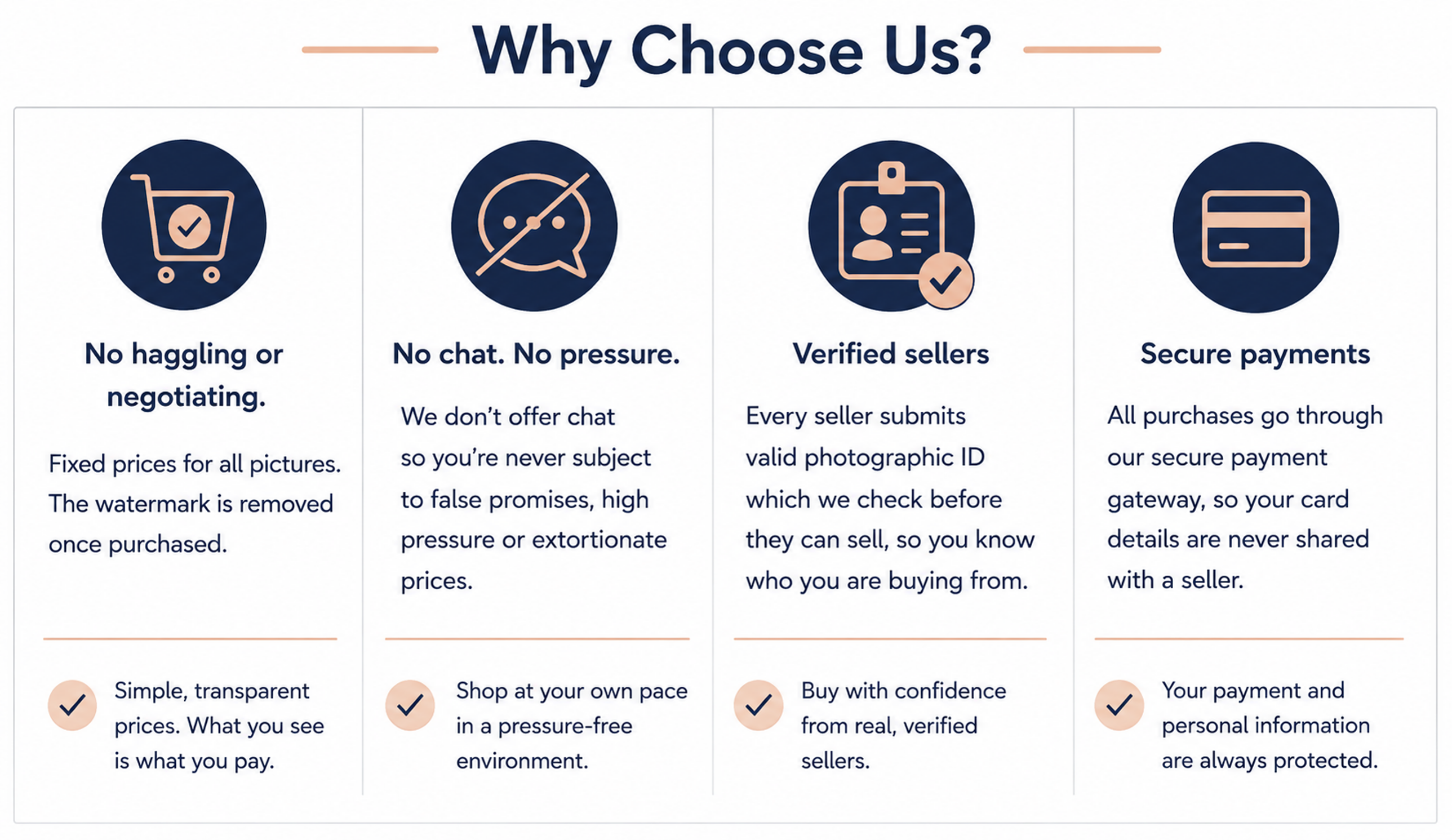 Why Choose Us?

No haggling or negotiating.

Fixed prices for all pictures. The watermark is removed once purchased.

Simple, transparent prices. What you see is what you pay.

No chat. No pressure.

We don't offer chat so you're never subject to false promises, high pressure or extortionate prices.

Shop at your own pace in a pressure-free environment.

Verified sellers

Every seller submits valid photographic ID which we check before they can sell, so you know who you are buying from.

Buy with confidence from real, verified sellers.

Secure payments

All purchases go through our secure payment gateway, so your card details are never shared with a seller.

Your payment and personal information are always protected.